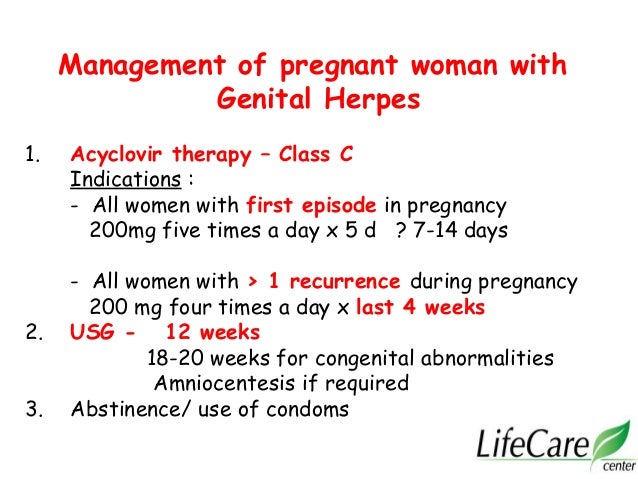 Management of pregnant woman with Genital Herpes

1. Acyclovir therapy – Class C
Indications :
- All women with first episode in pregnancy
200mg five times a day x 5 d ? 7-14 days

- All women with > 1 recurrence during pregnancy
200 mg four times a day x last 4 weeks
2. USG - 12 weeks
18-20 weeks for congenital abnormalities
Amniocentesis if required
3. Abstinence/ use of condoms

LifeCare
center